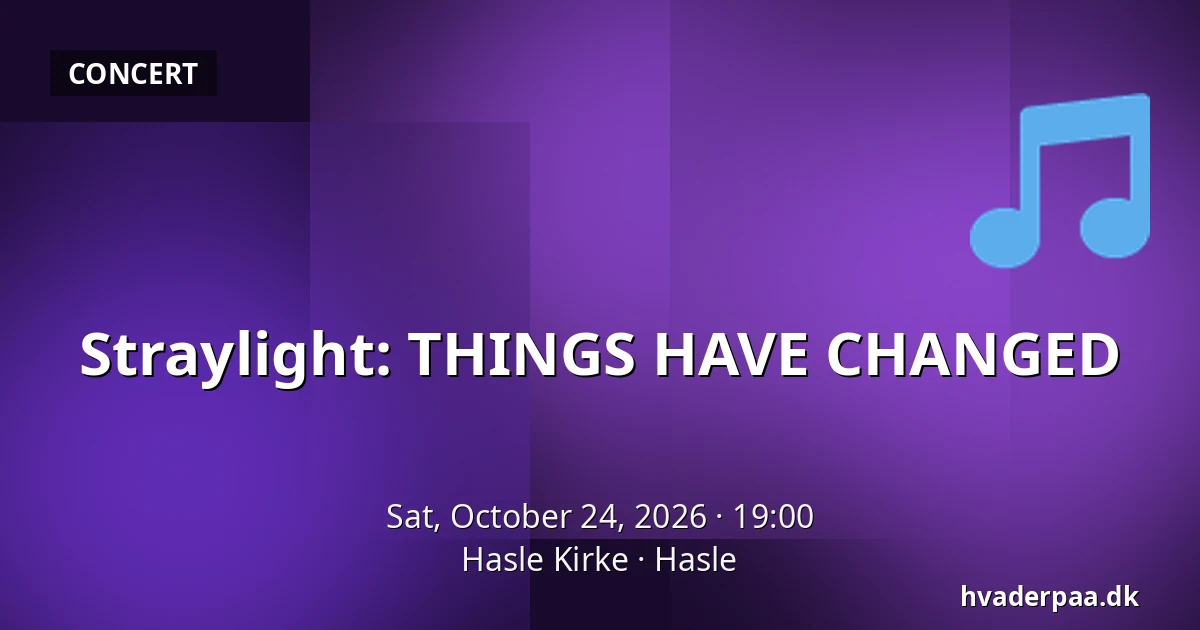 CONCERT

Straylight: THINGS HAVE CHANGED

Sat, October 24, 2026 · 19:00
Hasle Kirke · Hasle

hvaderpaa.dk